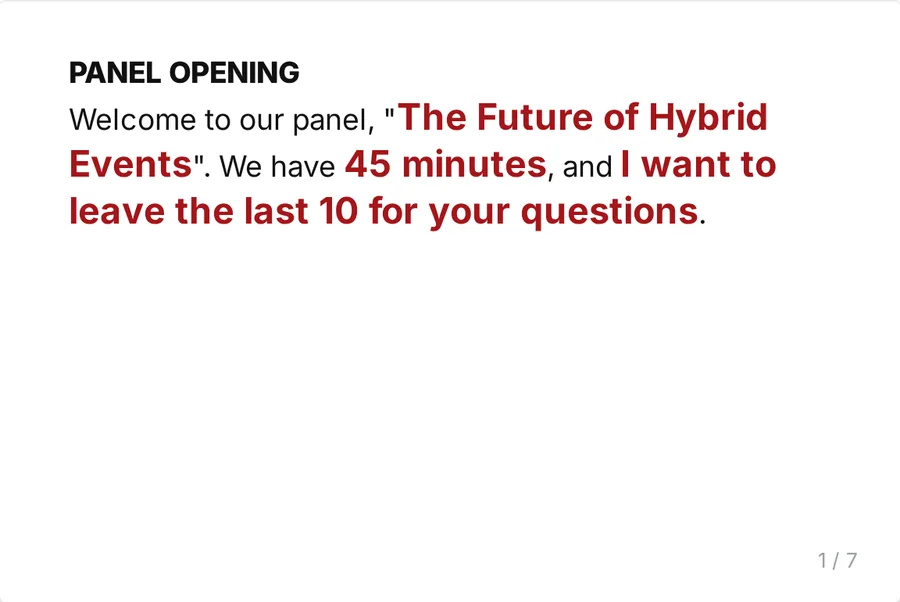 PANEL OPENING

Welcome to our panel, "The Future of Hybrid Events". We have 45 minutes, and I want to leave the last 10 for your questions.

1 / 7